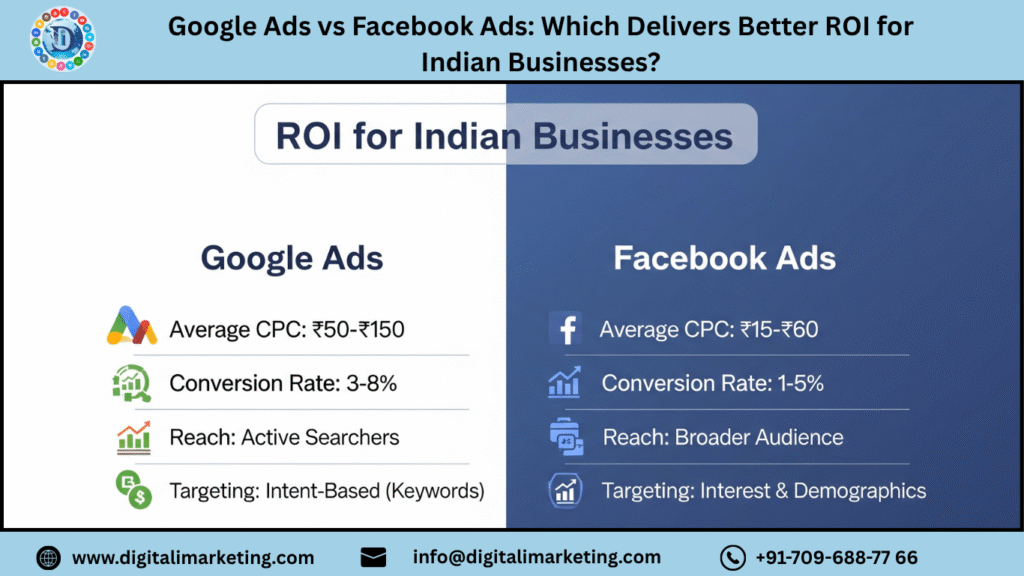 Google Ads vs Facebook Ads: Which Delivers Better ROI for Indian Businesses?

ROI for Indian Businesses

Google Ads

Average CPC: ₹50-₹150

Conversion Rate: 3-8%

Reach: Active Searchers

Targeting: Intent-Based (Keywords)

Facebook Ads

Average CPC: ₹15-₹60

Conversion Rate: 1-5%

Reach: Broader Audience

Targeting: Interest & Demographics

www.digitalimarketing.com

info@digitalimarketing.com

+91-709-688-77 66